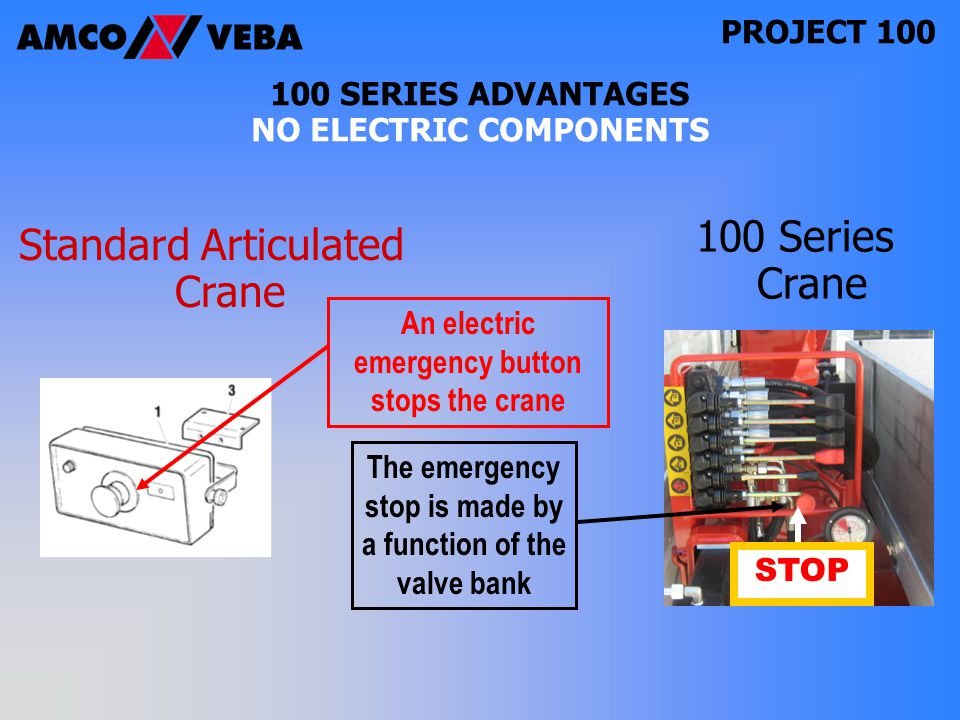 AMCO VEBA

PROJECT 100

100 SERIES ADVANTAGES
NO ELECTRIC COMPONENTS

Standard Articulated Crane

100 Series Crane

An electric emergency button stops the crane

1

3

The emergency stop is made by a function of the valve bank

STOP